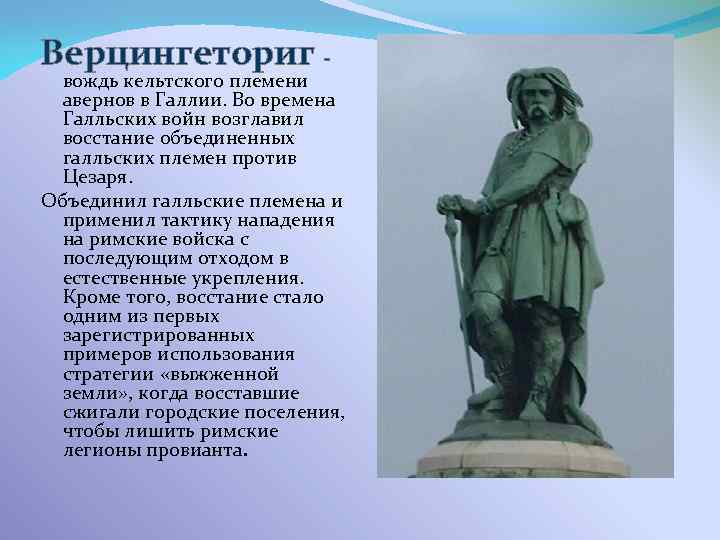 Верцингеториг - вождь кельтского племени авернов в Галлии. Во времена Галльских войн возглавил восстание объединенных галльских племен против Цезаря.

Объединил галльские племена и применил тактику нападения на римские войска с последующим отходом в естественные укрепления. Кроме того, восстание стало одним из первых зарегистрированных примеров использования стратегии «выжженной земли», когда восставшие сжигали городские поселения, чтобы лишить римские легионы провианта.